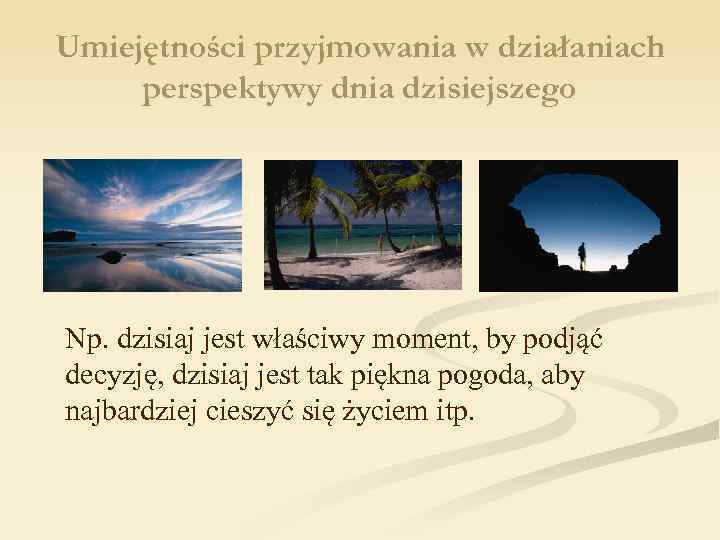 Umiejętności przyjmowania w działaniach perspektywy dnia dzisiejszego

Np. dzisiaj jest właściwy moment, by podjąć decyzję, dzisiaj jest tak piękna pogoda, aby najbardziej cieszyć się życiem itp.